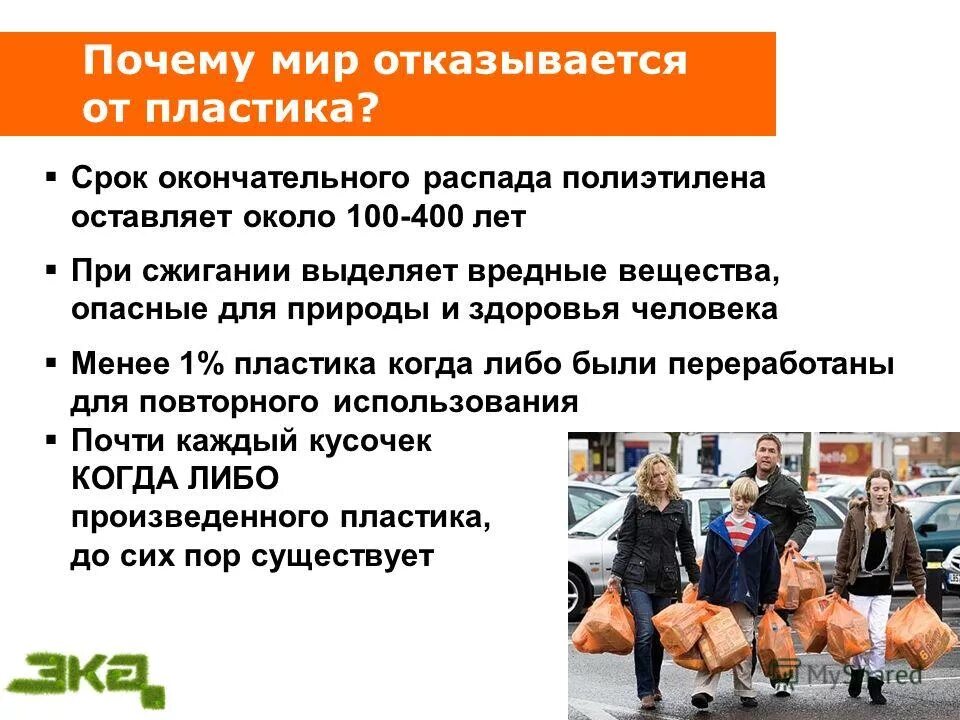 Почему мир отказывается от пластика?

▪ Срок окончательного распада полиэтилена оставляет около 100-400 лет

▪ При сжигании выделяет вредные вещества, опасные для природы и здоровья человека

▪ Менее 1% пластика когда либо были переработаны для повторного использования

▪ Почти каждый кусочек КОГДА ЛИБО произведенного пластика, до сих пор существует

ЭКА

MyShared